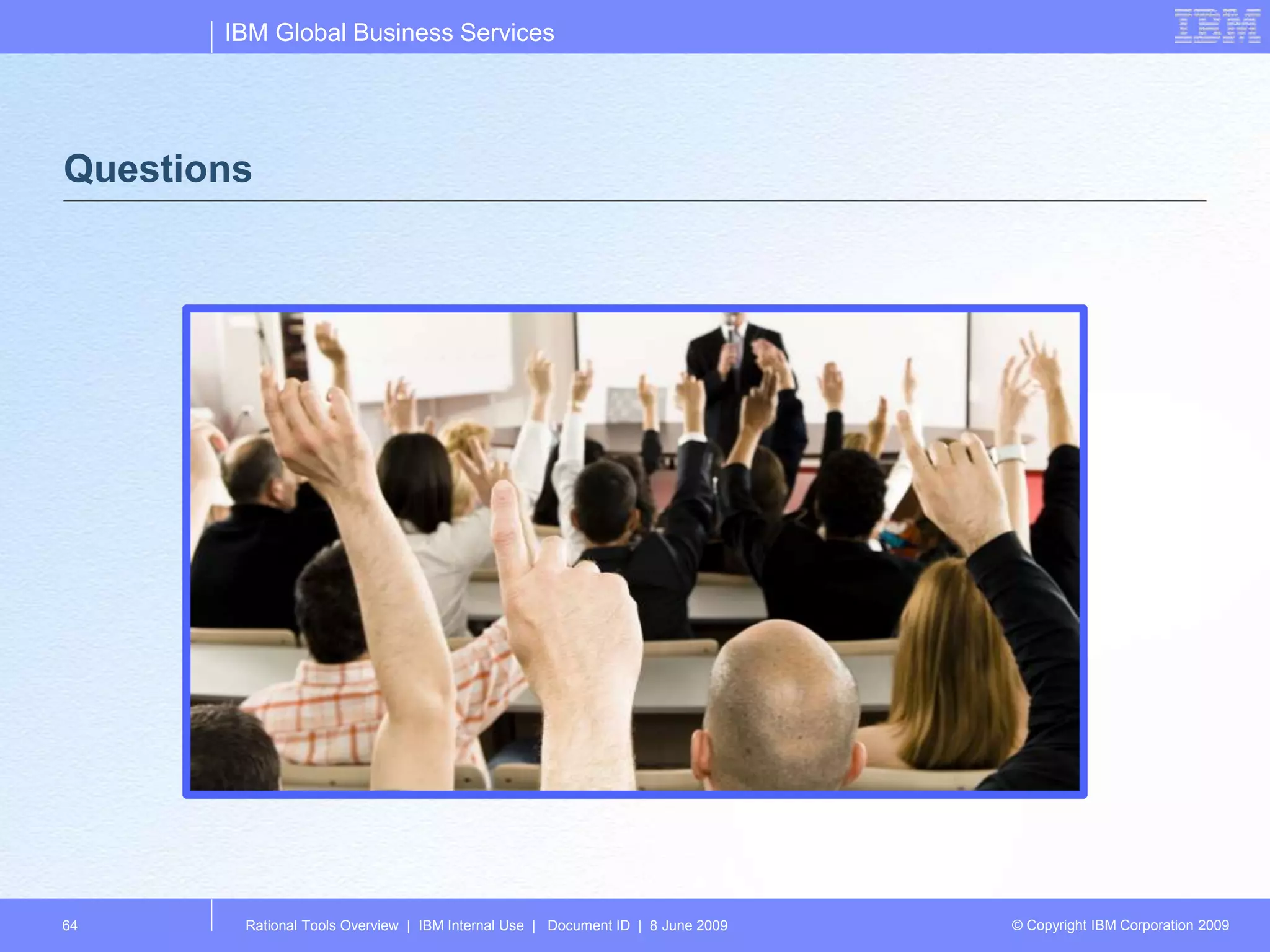 IBM Global Business Services

IBM

Questions

64

Rational Tools Overview | IBM Internal Use | Document ID | 8 June 2009

© Copyright IBM Corporation 2009